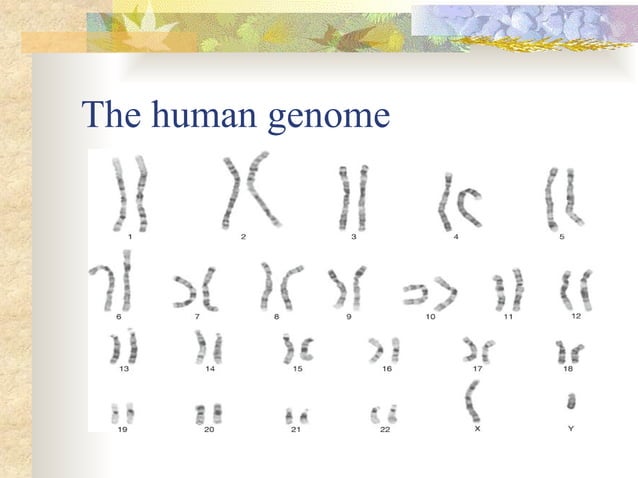 The human genome

1 2 3 4 5

6 7 8 9 10 11 12

13 14 15 16 17 18

19 20 21 22 X Y